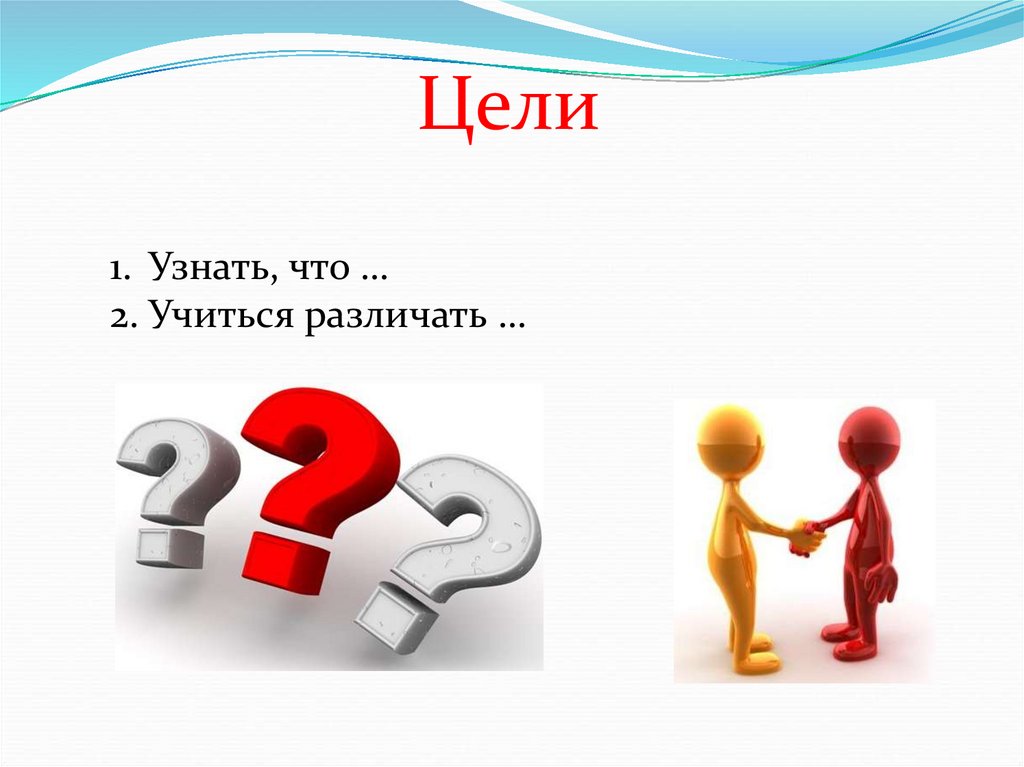 Цели

1. Узнать, что …
2. Учиться различать …